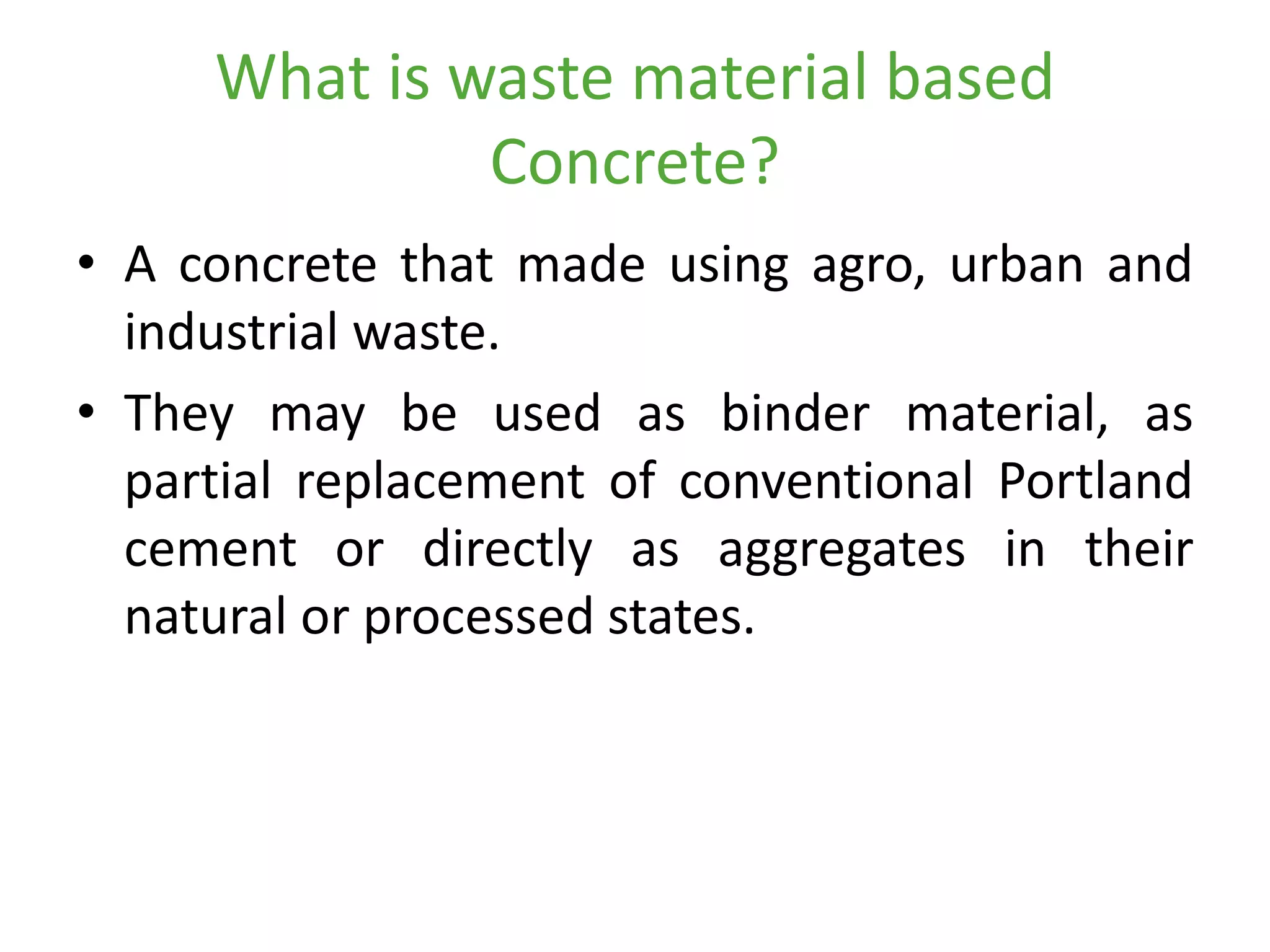 What is waste material based Concrete?

• A concrete that made using agro, urban and industrial waste.

• They may be used as binder material, as partial replacement of conventional Portland cement or directly as aggregates in their natural or processed states.